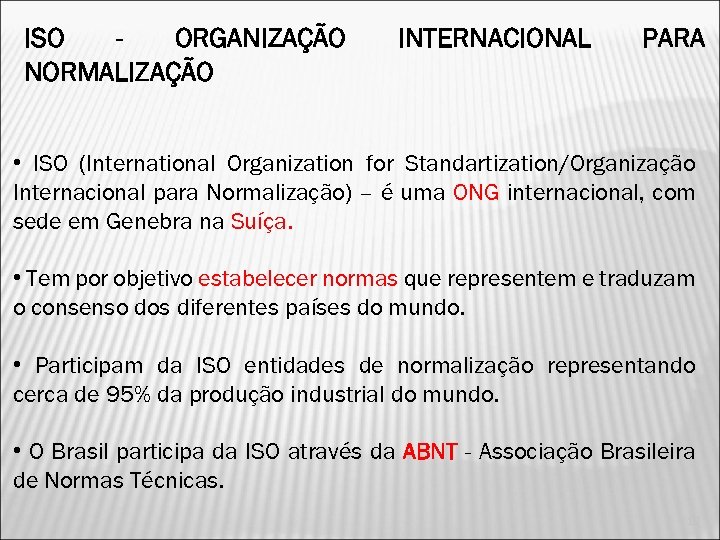 ISO - ORGANIZAÇÃO INTERNACIONAL PARA NORMALIZAÇÃO

• ISO (International Organization for Standartization/Organização Internacional para Normalização) – é uma ONG internacional, com sede em Genebra na Suíça.

• Tem por objetivo estabelecer normas que representem e traduzam o consenso dos diferentes países do mundo.

• Participam da ISO entidades de normalização representando cerca de 95% da produção industrial do mundo.

• O Brasil participa da ISO através da ABNT - Associação Brasileira de Normas Técnicas.